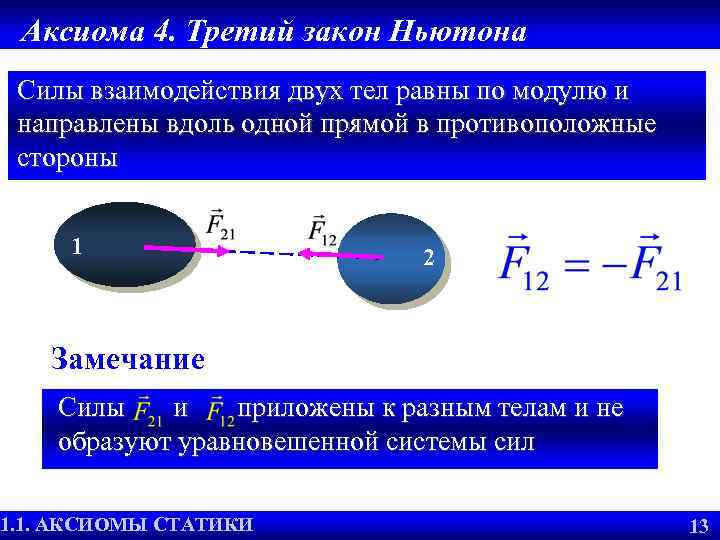 Аксиома 4. Третий закон Ньютона

Силы взаимодействия двух тел равны по модулю и направлены вдоль одной прямой в противоположные стороны

1

$\vec{F}_{21}$

$\vec{F}_{12}$

2

$\vec{F}_{12} = -\vec{F}_{21}$

Замечание

Силы $\vec{F}_{21}$ и $\vec{F}_{12}$ приложены к разным телам и не образуют уравновешенной системы сил

1.1. АКСИОМЫ СТАТИКИ

13